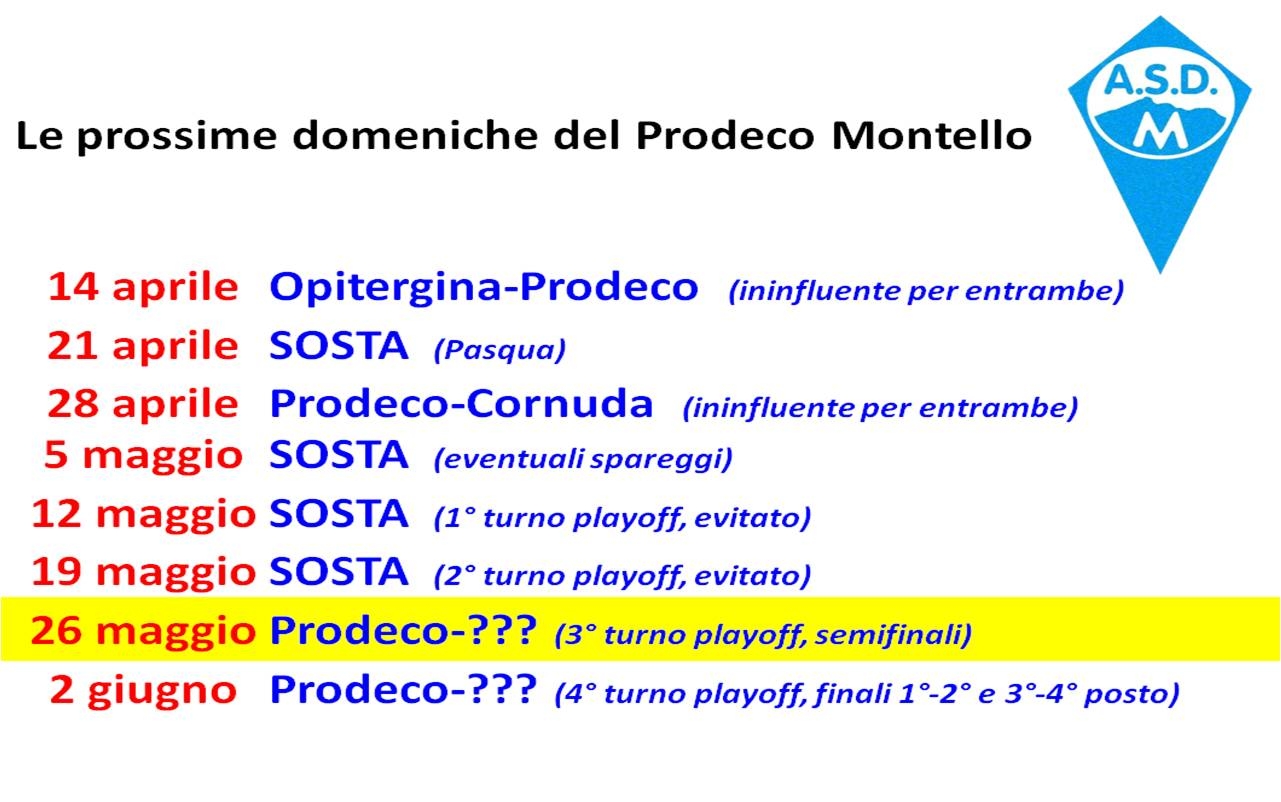 Le prossime domeniche del Prodeco Montello

A.S.D.
M

14 aprile Opitergina-Prodeco (ininfluente per entrambe)
21 aprile SOSTA (Pasqua)
28 aprile Prodeco-Cornuda (ininfluente per entrambe)
5 maggio SOSTA (eventuali spareggi)
12 maggio SOSTA (1° turno playoff, evitato)
19 maggio SOSTA (2° turno playoff, evitato)
26 maggio Prodeco-??? (3° turno playoff, semifinali)
2 giugno Prodeco-??? (4° turno playoff, finali 1°-2° e 3°-4° posto)